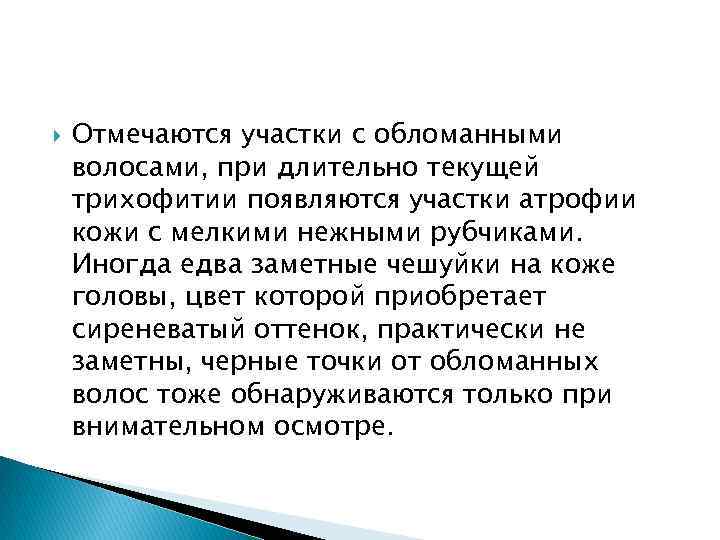 Отмечаются участки с обломанными волосами, при длительно текущей трихофитии появляются участки атрофии кожи с мелкими нежными рубчиками. Иногда едва заметные чешуйки на коже головы, цвет которой приобретает сиреневатый оттенок, практически не заметны, черные точки от обломанных волос тоже обнаруживаются только при внимательном осмотре.